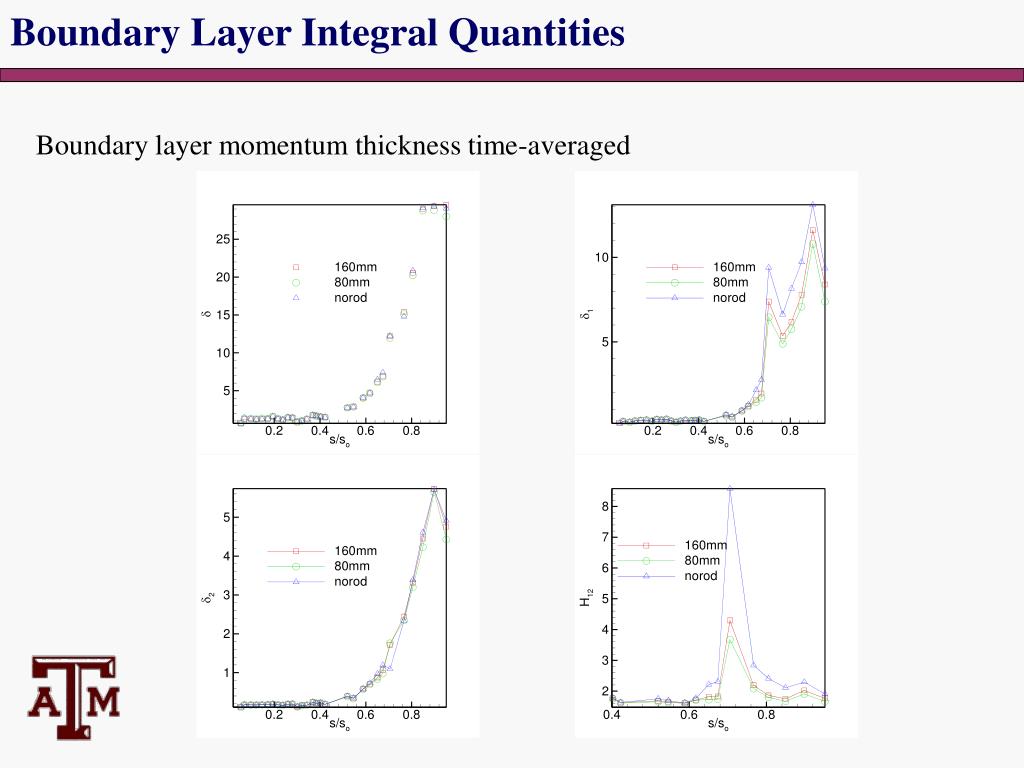 Boundary Layer Integral Quantities

Boundary layer momentum thickness time-averaged

25
20
15
10
5
$\delta$
160mm
80mm
norod
0.2
0.4
0.6
0.8
$s/s_o$

10
5
$\delta_1$
160mm
80mm
norod
0.2
0.4
0.6
0.8
$s/s_o$

5
4
3
2
1
$\delta_2$
160mm
80mm
norod
0.2
0.4
0.6
0.8
$s/s_o$

8
7
6
5
4
3
2
$H_{12}$
160mm
80mm
norod
0.4
0.6
0.8
$s/s_o$

ATM